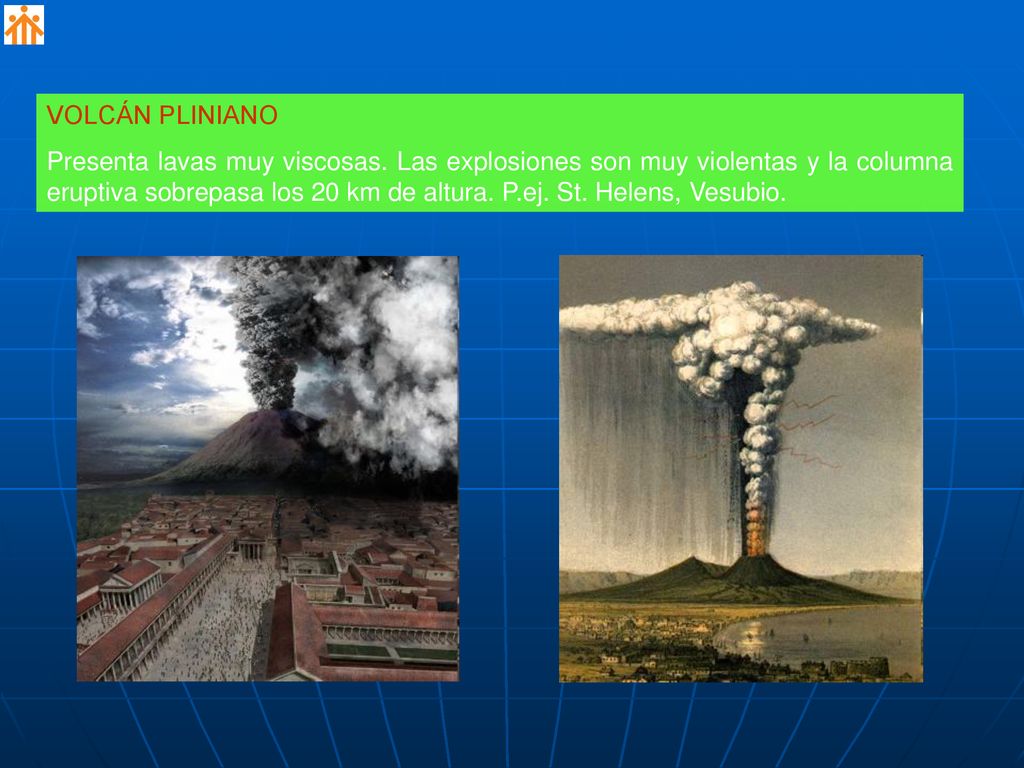 VOLCÁN PLINIANO

Presenta lavas muy viscosas. Las explosiones son muy violentas y la columna eruptiva sobrepasa los 20 km de altura. P.ej. St. Helens, Vesubio.